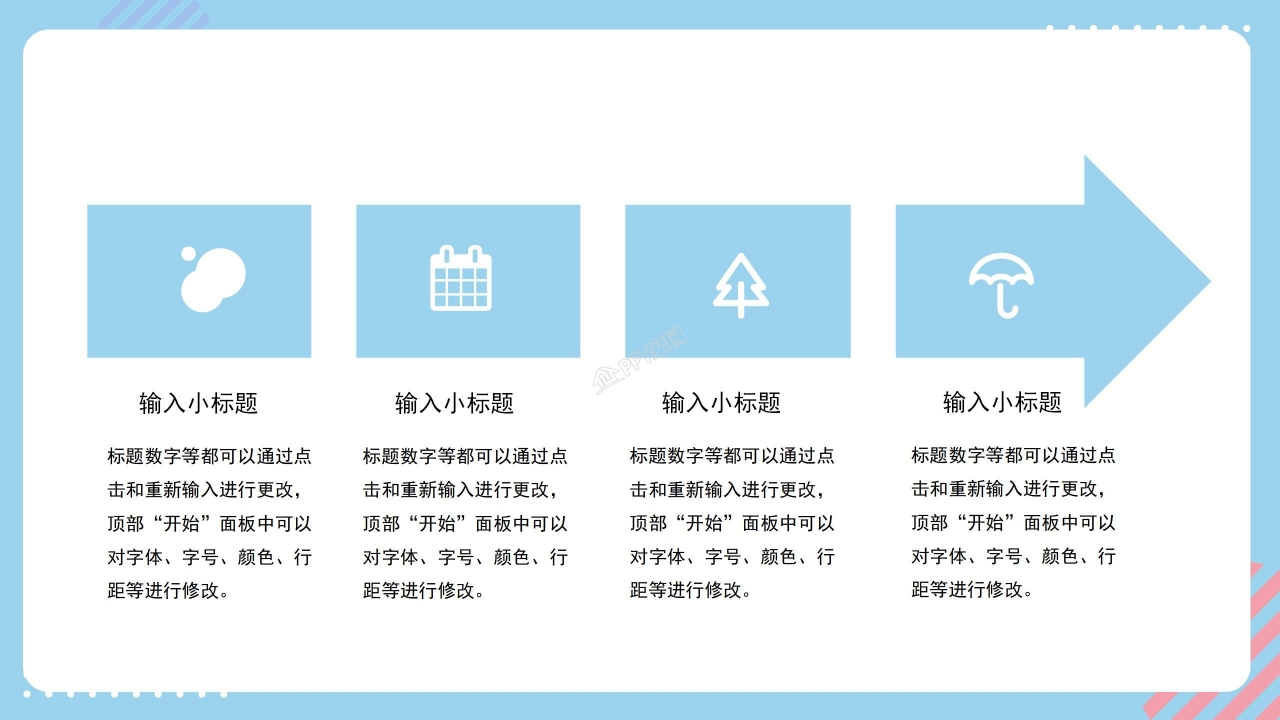 输入小标题

标题数字等都可以通过点击和重新输入进行更改，顶部“开始”面板中可以对字体、字号、颜色、行距等进行修改。

输入小标题

标题数字等都可以通过点击和重新输入进行更改，顶部“开始”面板中可以对字体、字号、颜色、行距等进行修改。

输入小标题

标题数字等都可以通过点击和重新输入进行更改，顶部“开始”面板中可以对字体、字号、颜色、行距等进行修改。

输入小标题

标题数字等都可以通过点击和重新输入进行更改，顶部“开始”面板中可以对字体、字号、颜色、行距等进行修改。